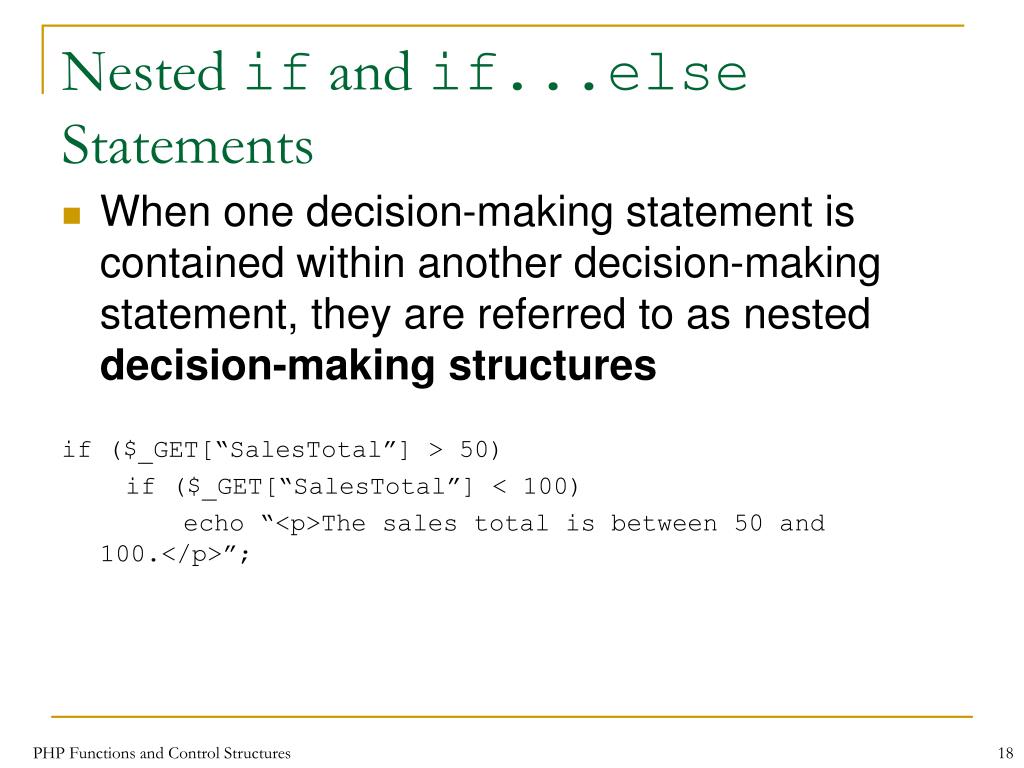 Nested if and if...else Statements

When one decision-making statement is contained within another decision-making statement, they are referred to as nested **decision-making structures**

if ($_GET[“SalesTotal”] > 50)
    if ($_GET[“SalesTotal”] < 100)
        echo “<p>The sales total is between 50 and 100.</p>”;

PHP Functions and Control Structures

18